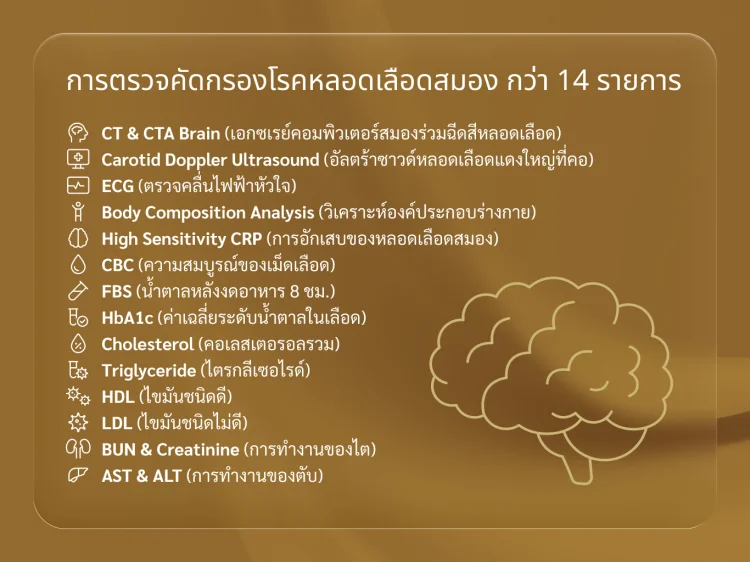 การตรวจคัดกรองโรคหลอดเลือดสมอง กว่า 14 รายการ

CT & CTA Brain (เอกซเรย์คอมพิวเตอร์สมองร่วมฉีดสีหลอดเลือด)
Carotid Doppler Ultrasound (อัลตร้าซาวด์หลอดเลือดแดงใหญ่ที่คอ)
ECG (ตรวจคลื่นไฟฟ้าหัวใจ)
Body Composition Analysis (วิเคราะห์องค์ประกอบร่างกาย)
High Sensitivity CRP (การอักเสบของหลอดเลือดสมอง)
CBC (ความสมบูรณ์ของเม็ดเลือด)
FBS (น้ำตาลหลังงดอาหาร 8 ชม.)
HbA1c (ค่าเฉลี่ยระดับน้ำตาลในเลือด)
Cholesterol (คอเลสเตอรอลรวม)
Triglyceride (ไตรกลีเซอไรด์)
HDL (ไขมันชนิดดี)
LDL (ไขมันชนิดไม่ดี)
BUN & Creatinine (การทำงานของไต)
AST & ALT (การทำงานของตับ)